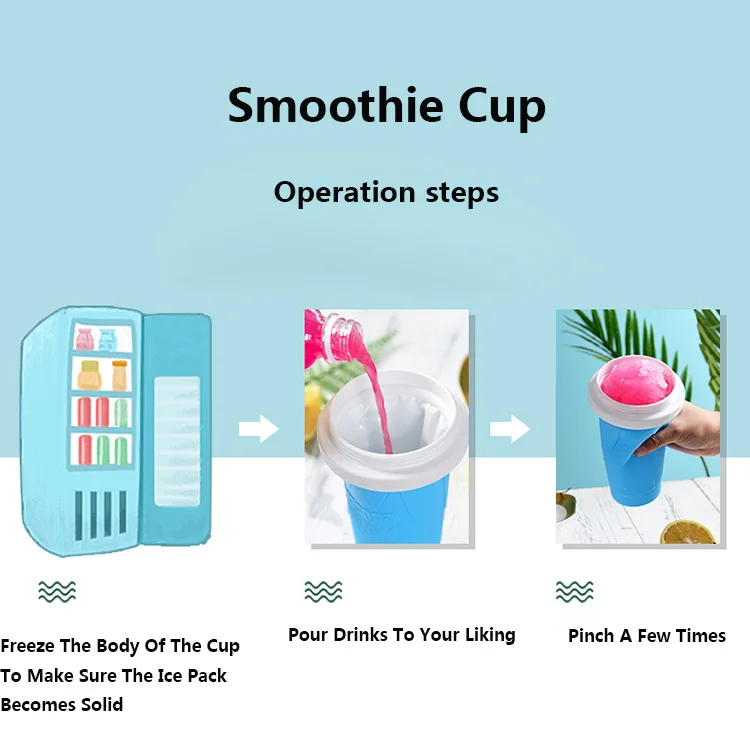 Smoothie Cup

Operation steps

Freeze The Body Of The Cup To Make Sure The Ice Pack Becomes Solid

Pour Drinks To Your Liking

Pinch A Few Times